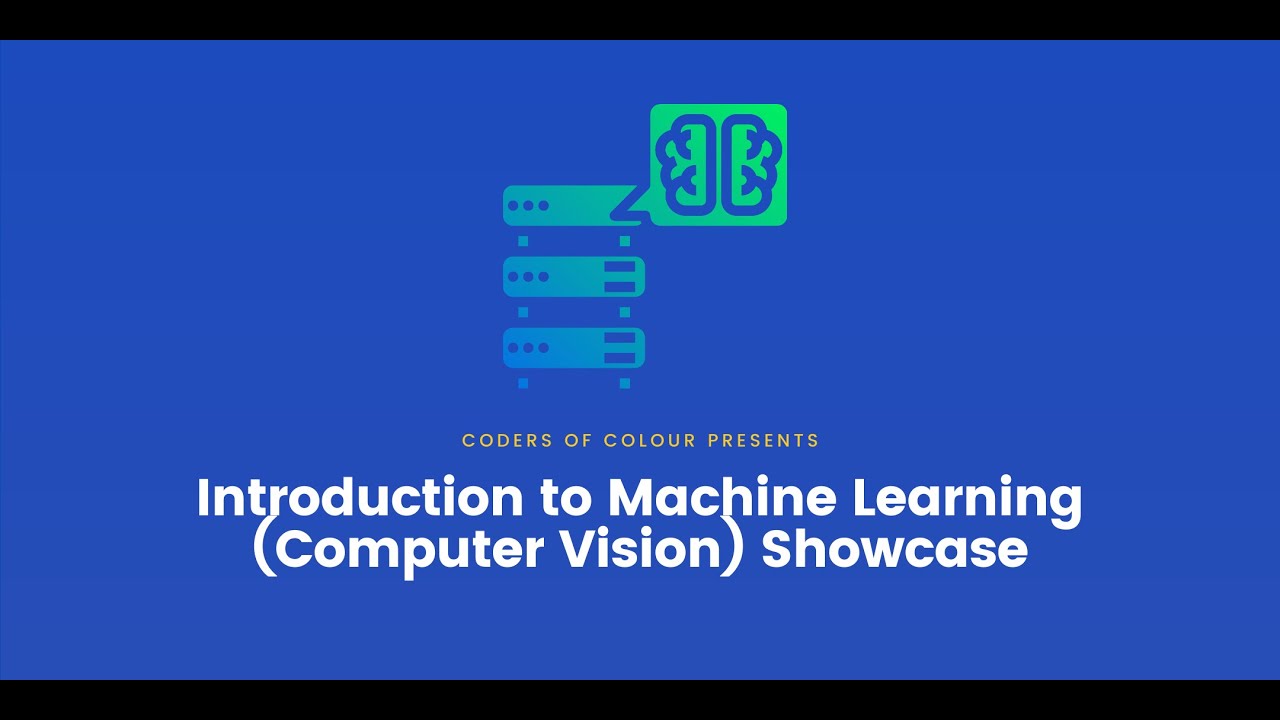 CODERS OF COLOUR PRESENTS

Introduction to Machine Learning (Computer Vision) Showcase